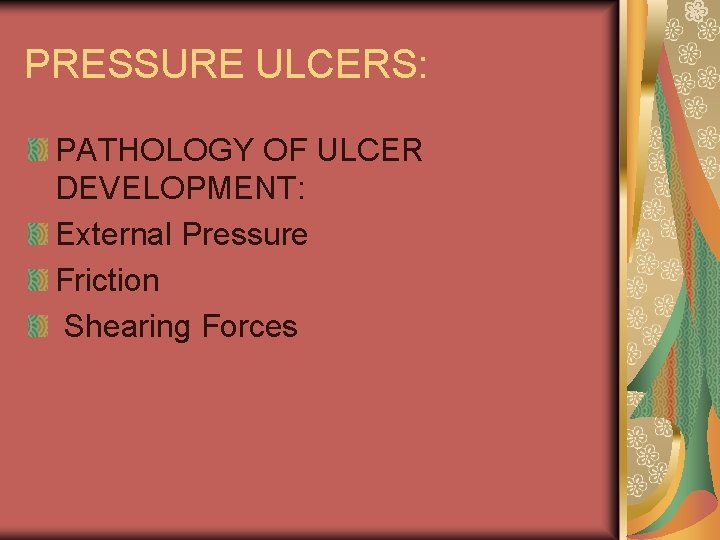 PRESSURE ULCERS:

PATHOLOGY OF ULCER DEVELOPMENT:

External Pressure

Friction

Shearing Forces